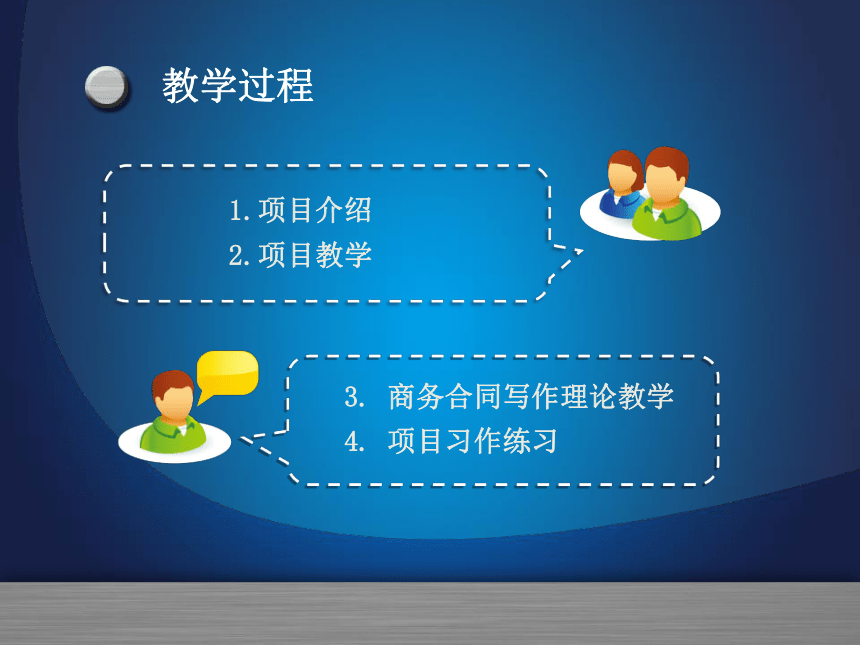 教学过程

1.项目介绍
2.项目教学

3. 商务合同写作理论教学
4. 项目习作练习